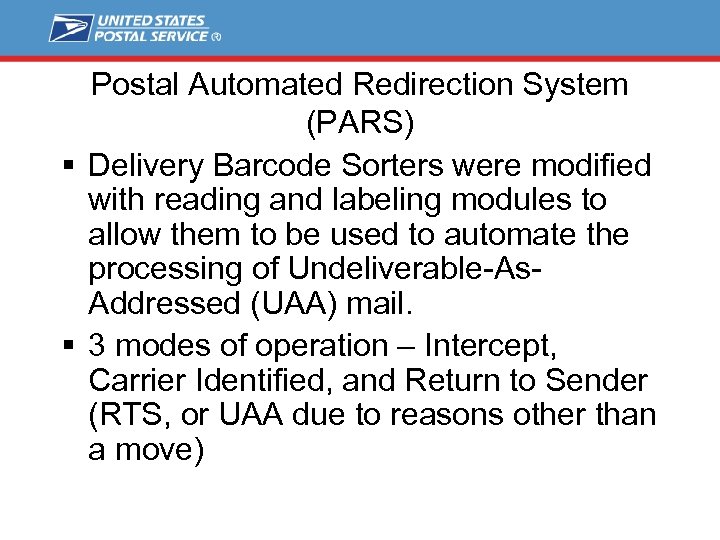 UNITED STATES POSTAL SERVICE ®

Postal Automated Redirection System (PARS)

▪ Delivery Barcode Sorters were modified with reading and labeling modules to allow them to be used to automate the processing of Undeliverable-As-Addressed (UAA) mail.

▪ 3 modes of operation – Intercept, Carrier Identified, and Return to Sender (RTS, or UAA due to reasons other than a move)